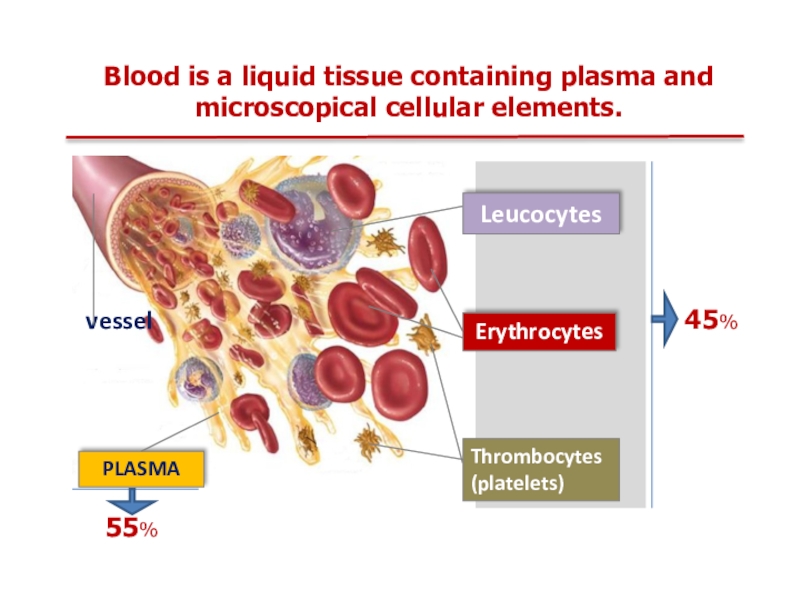 Blood is a liquid tissue containing plasma and microscopical cellular elements.

vessel

Leucocytes

Erythrocytes

45%

Thrombocytes (platelets)

PLASMA

55%